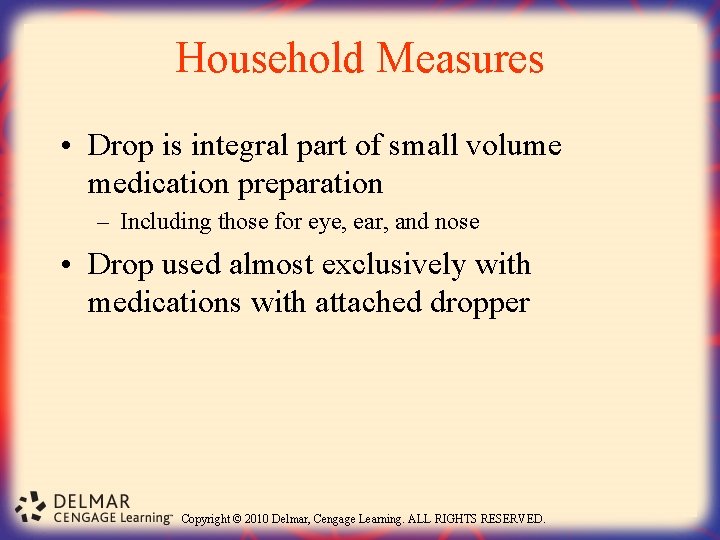 Household Measures

• Drop is integral part of small volume medication preparation
– Including those for eye, ear, and nose

• Drop used almost exclusively with medications with attached dropper

DELMAR
CENGAGE Learning™ Copyright © 2010 Delmar, Cengage Learning. ALL RIGHTS RESERVED.